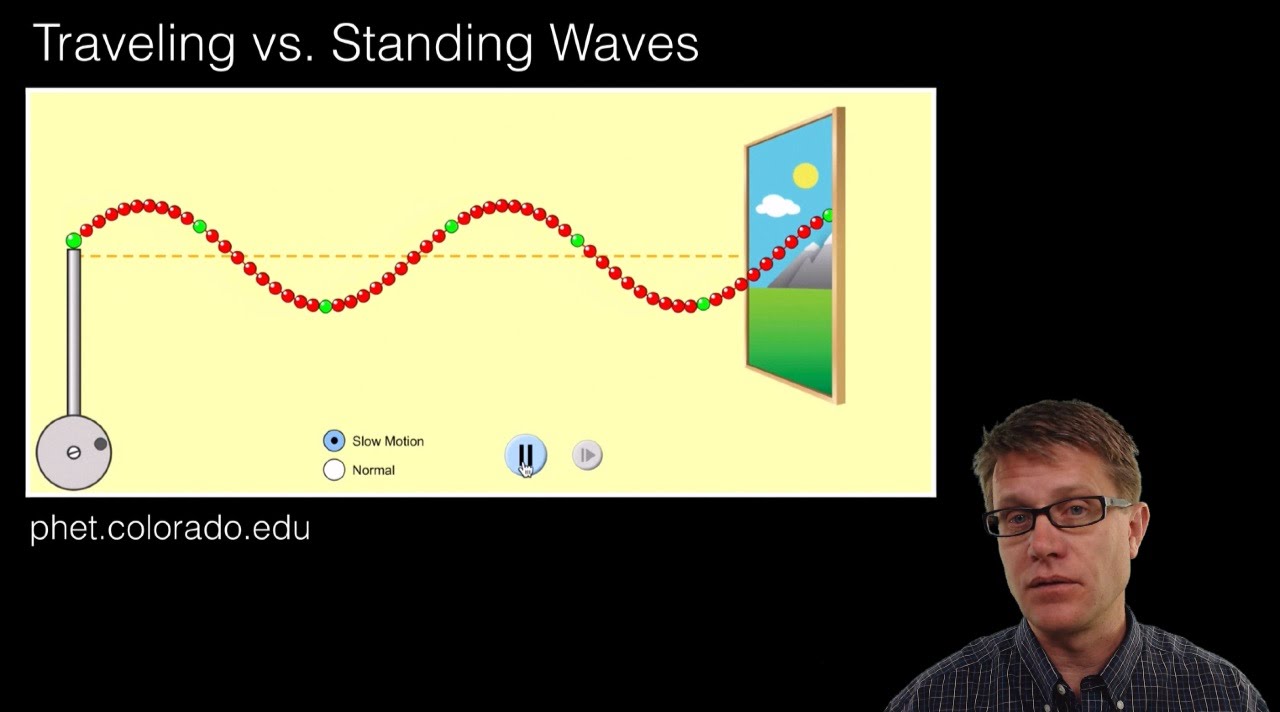 Traveling vs. Standing Waves

Slow Motion
Normal

phet.colorado.edu